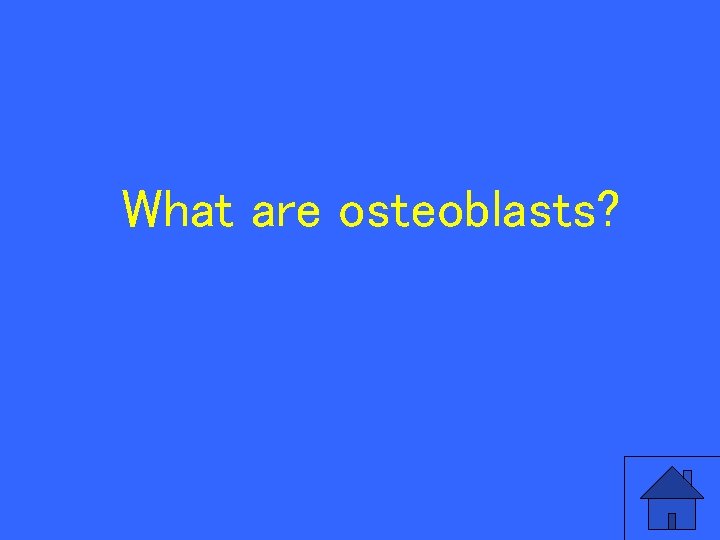 What are osteoblasts?